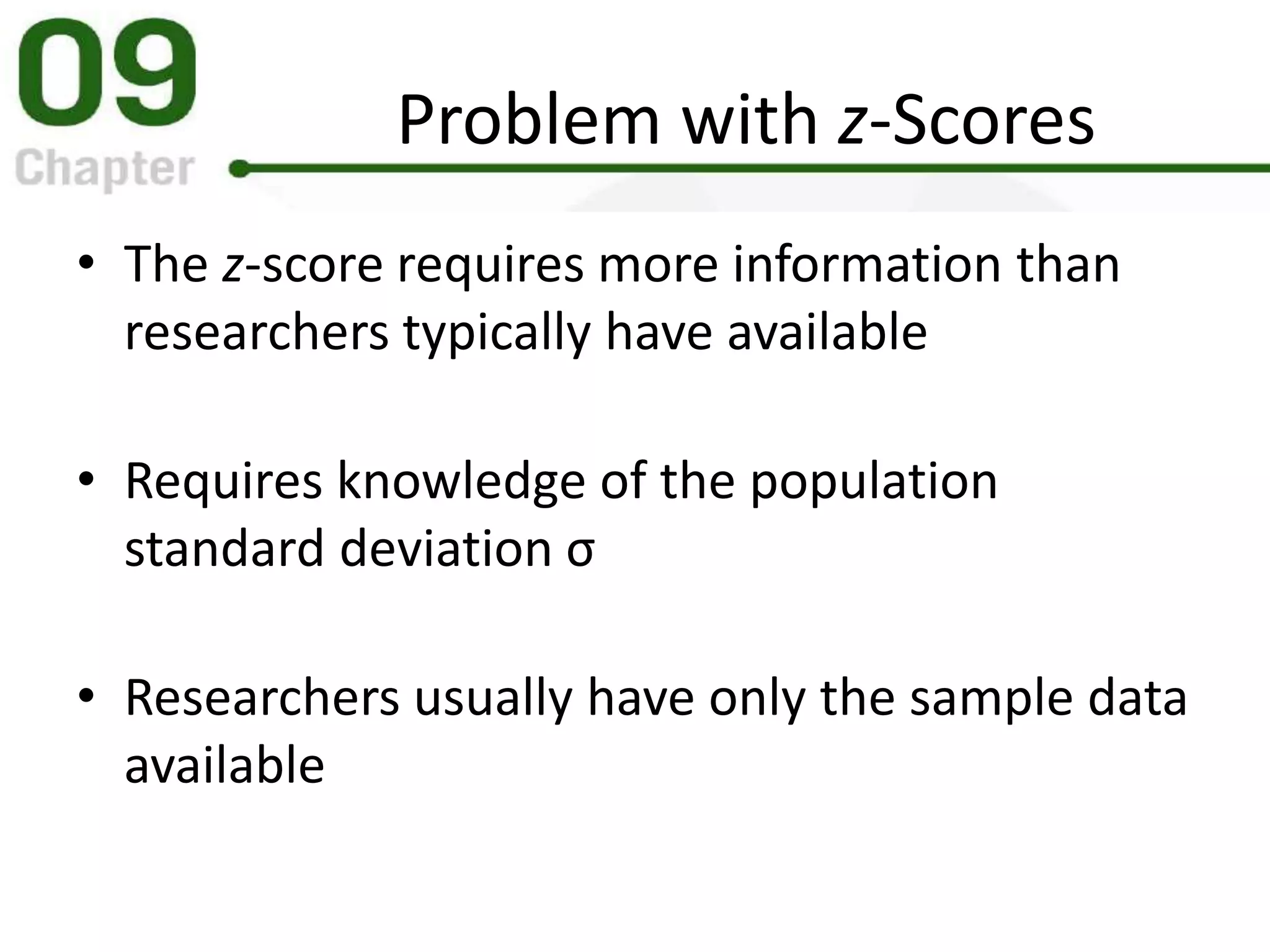 09
Chapter

Problem with z-Scores

• The z-score requires more information than researchers typically have available

• Requires knowledge of the population standard deviation σ

• Researchers usually have only the sample data available